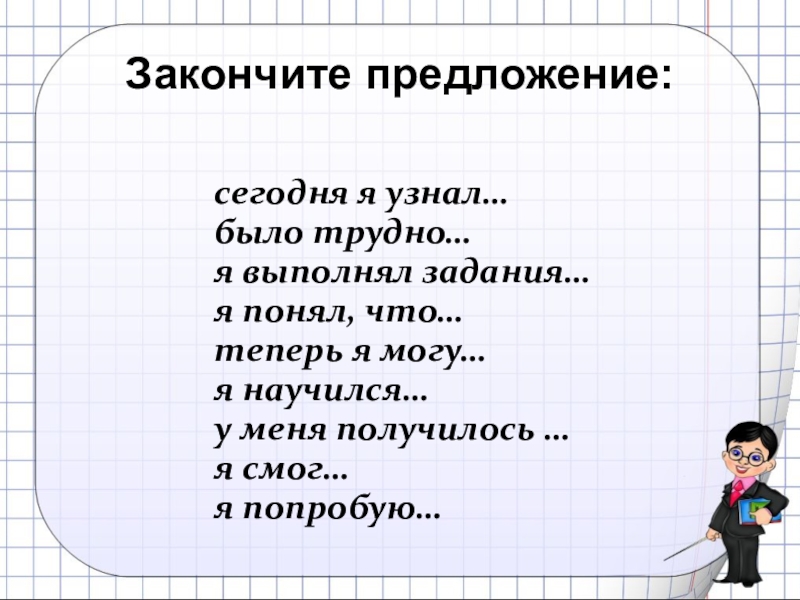 Закончите предложение:

сегодня я узнал…
было трудно…
я выполнял задания…
я понял, что…
теперь я могу…
я научился…
у меня получилось …
я смог…
я попробую…